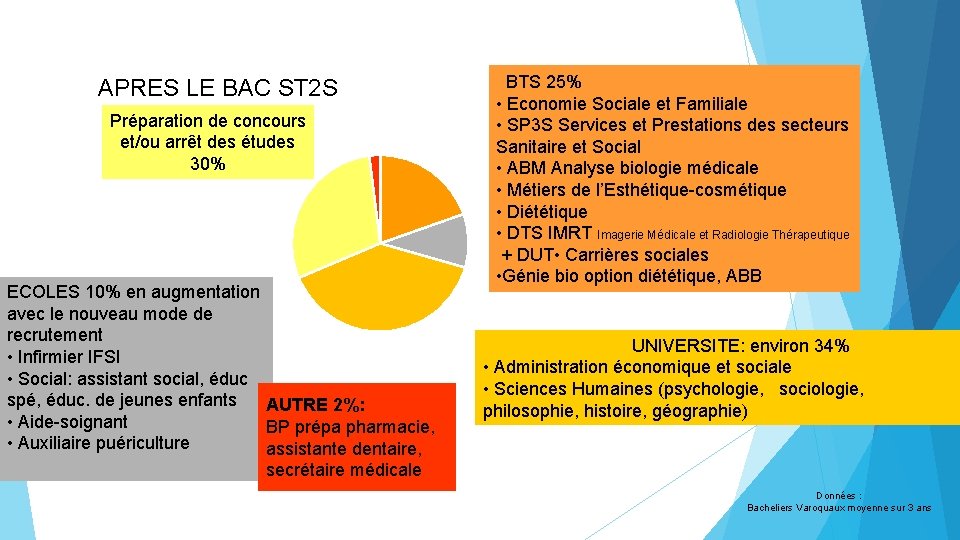 APRES LE BAC ST2S

Préparation de concours et/ou arrêt des études 30%

BTS 25%
• Economie Sociale et Familiale
• SP3S Services et Prestations des secteurs Sanitaire et Social
• ABM Analyse biologie médicale
• Métiers de l'Esthétique-cosmétique
• Diététique
• DTS IMRT Imagerie Médicale et Radiologie Thérapeutique
+ DUT• Carrières sociales
•Génie bio option diététique, ABB

ECOLES 10% en augmentation avec le nouveau mode de recrutement
• Infirmier IFSI
• Social: assistant social, éduc spé, éduc. de jeunes enfants
• Aide-soignant
• Auxiliaire puériculture

AUTRE 2%:
BP prépa pharmacie, assistante dentaire, secrétaire médicale

UNIVERSITE: environ 34%
• Administration économique et sociale
• Sciences Humaines (psychologie, sociologie, philosophie, histoire, géographie)

Données :
Bacheliers Varoquaux moyenne sur 3 ans